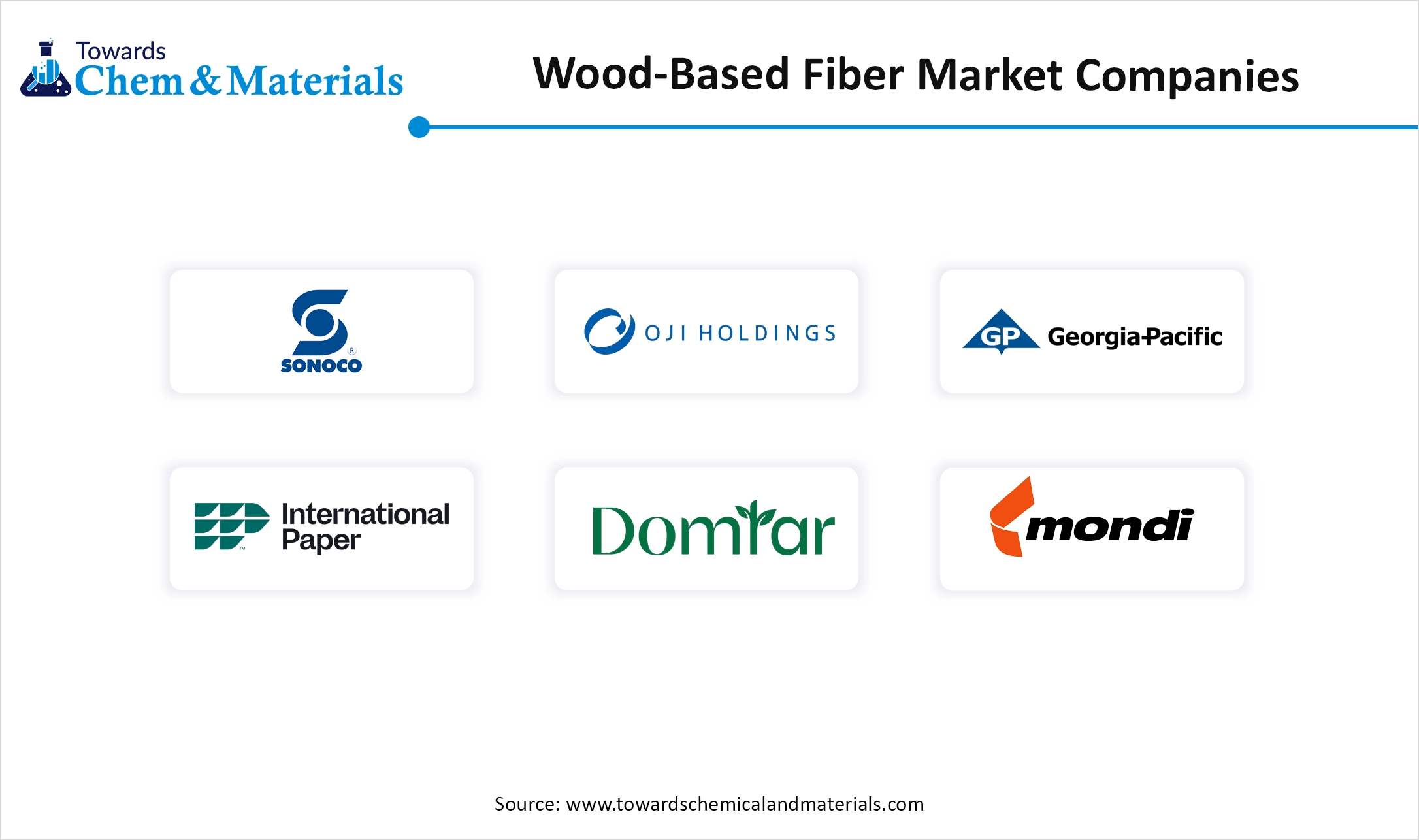 Towards Chem & Materials

Wood-Based Fiber Market Companies

SONOCO

OJI HOLDINGS

GP Georgia-Pacific

International Paper

Domtar

mondi

Source: www.towardschemicalandmaterials.com